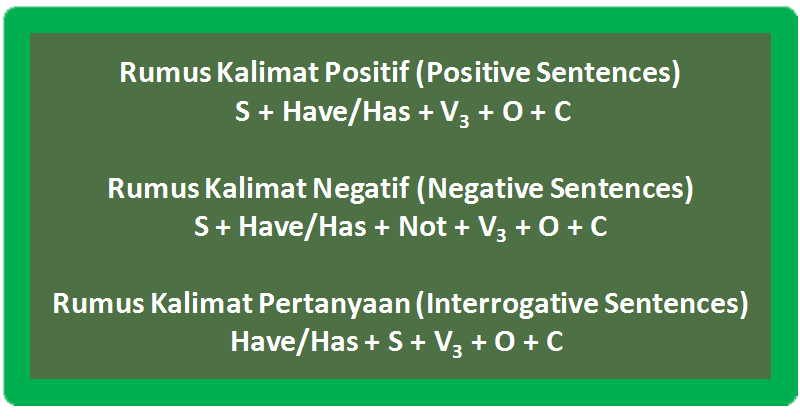 Rumus Kalimat Positif (Positive Sentences)
S + Have/Has + $V_3$ + O + C

Rumus Kalimat Negatif (Negative Sentences)
S + Have/Has + Not + $V_3$ + O + C

Rumus Kalimat Pertanyaan (Interrogative Sentences)
Have/Has + S + $V_3$ + O + C